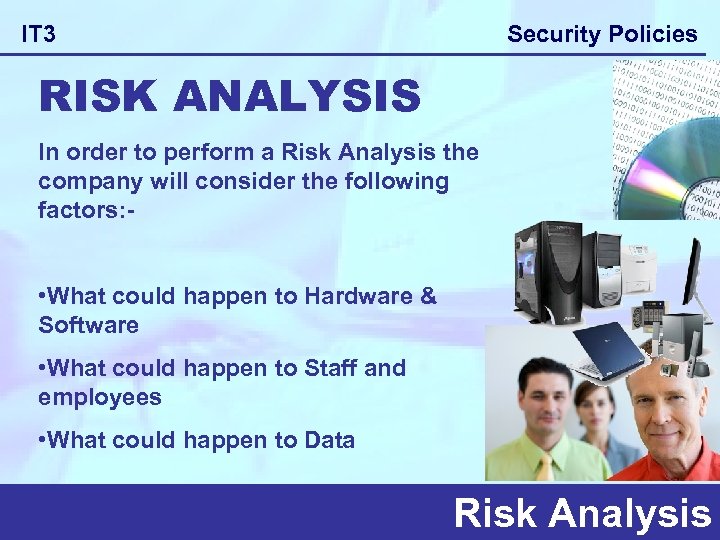 IT3

Security Policies

RISK ANALYSIS

In order to perform a Risk Analysis the company will consider the following factors:-

•What could happen to Hardware & Software

•What could happen to Staff and employees

•What could happen to Data

Risk Analysis